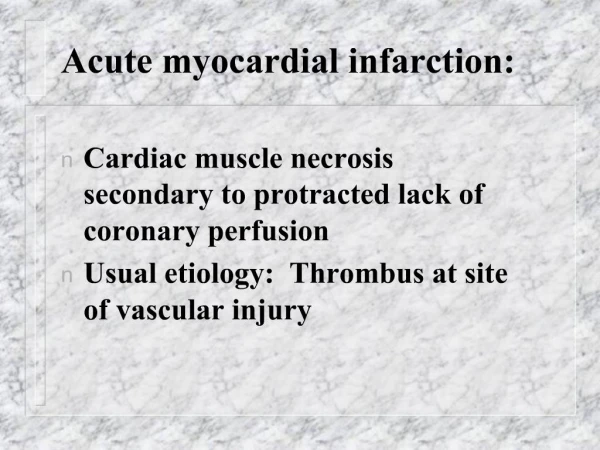 Acute myocardial infarction:

n Cardiac muscle necrosis secondary to protracted lack of coronary perfusion

n Usual etiology: Thrombus at site of vascular injury